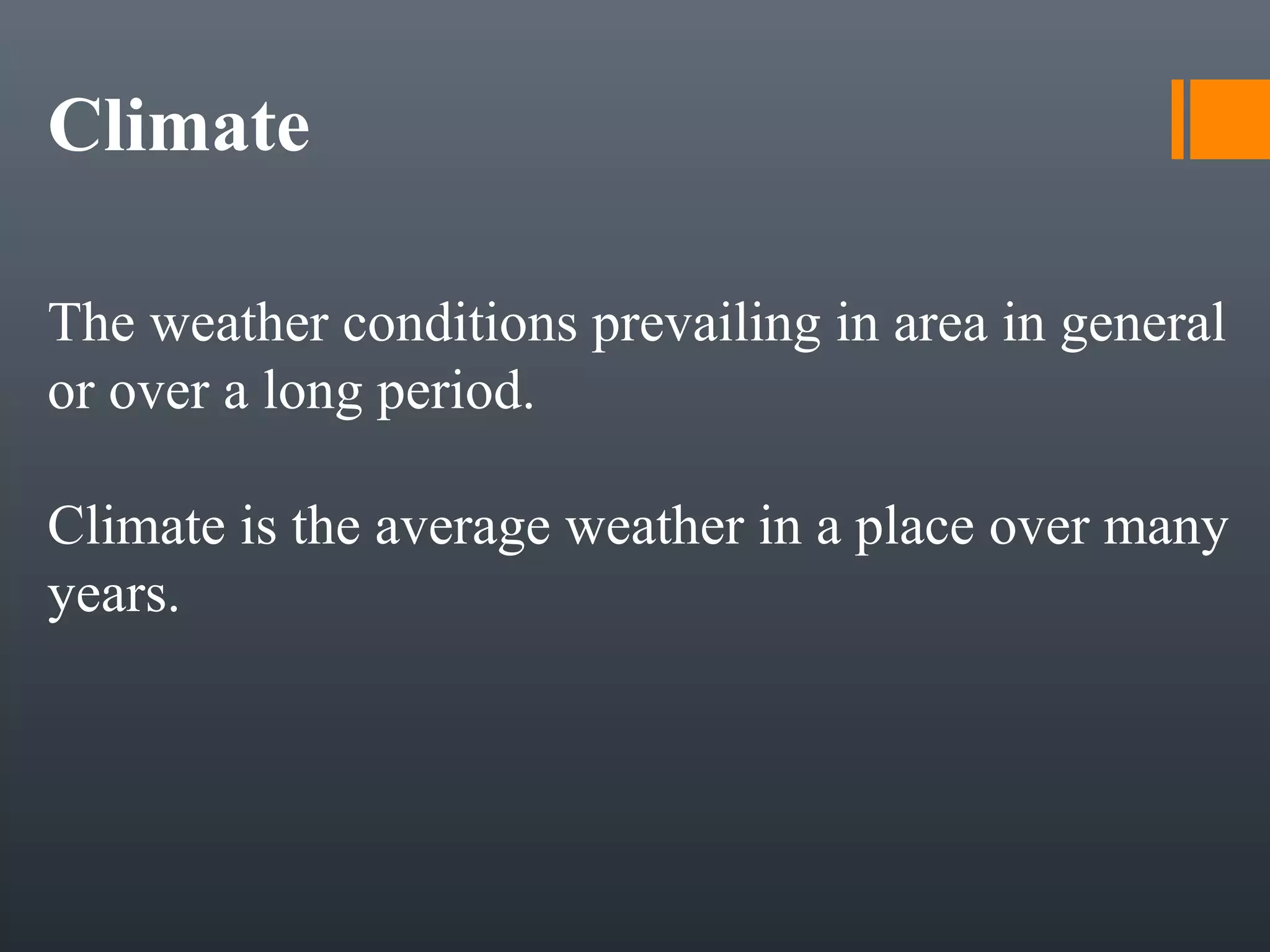 Climate

The weather conditions prevailing in area in general or over a long period.

Climate is the average weather in a place over many years.